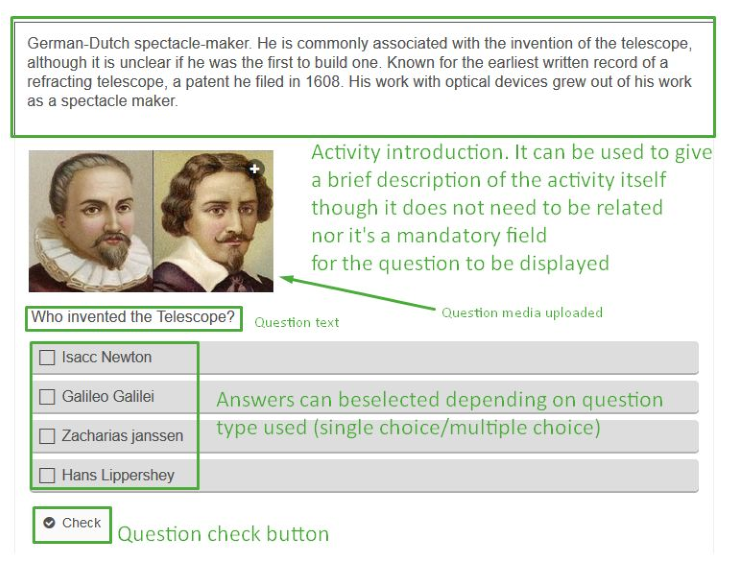 German-Dutch spectacle-maker. He is commonly associated with the invention of the telescope, although it is unclear if he was the first to build one. Known for the earliest written record of a refracting telescope, a patent he filed in 1608. His work with optical devices grew out of his work as a spectacle maker.

Activity introduction. It can be used to give a brief description of the activity itself though it does not need to be related nor it's a mandatory field for the question to be displayed

Question media uploaded

Who invented the Telescope?

Question text

Isacc Newton

Galileo Galilei

Zacharias janssen

Hans Lippershey

Answers can beselected depending on question type used (single choice/multiple choice)

Check

Question check button